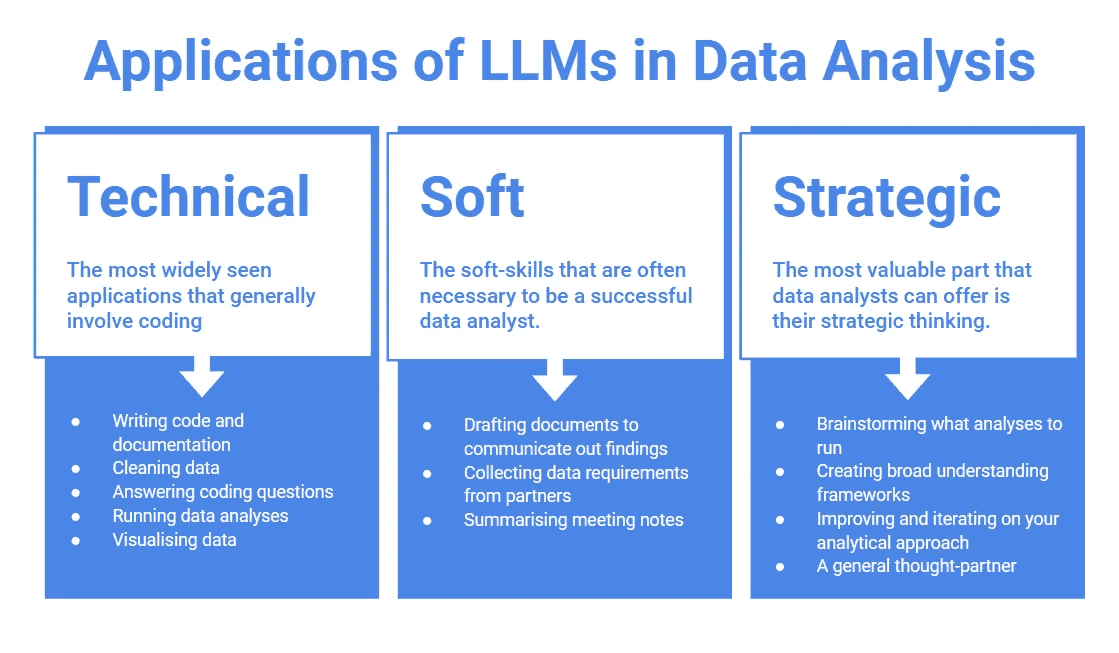 Applications of LLMs in Data Analysis

Technical

The most widely seen applications that generally involve coding

- Writing code and documentation
- Cleaning data
- Answering coding questions
- Running data analyses
- Visualising data

Soft

The soft-skills that are often necessary to be a successful data analyst.

- Drafting documents to communicate out findings
- Collecting data requirements from partners
- Summarising meeting notes

Strategic

The most valuable part that data analysts can offer is their strategic thinking.

- Brainstorming what analyses to run
- Creating broad understanding frameworks
- Improving and iterating on your analytical approach
- A general thought-partner